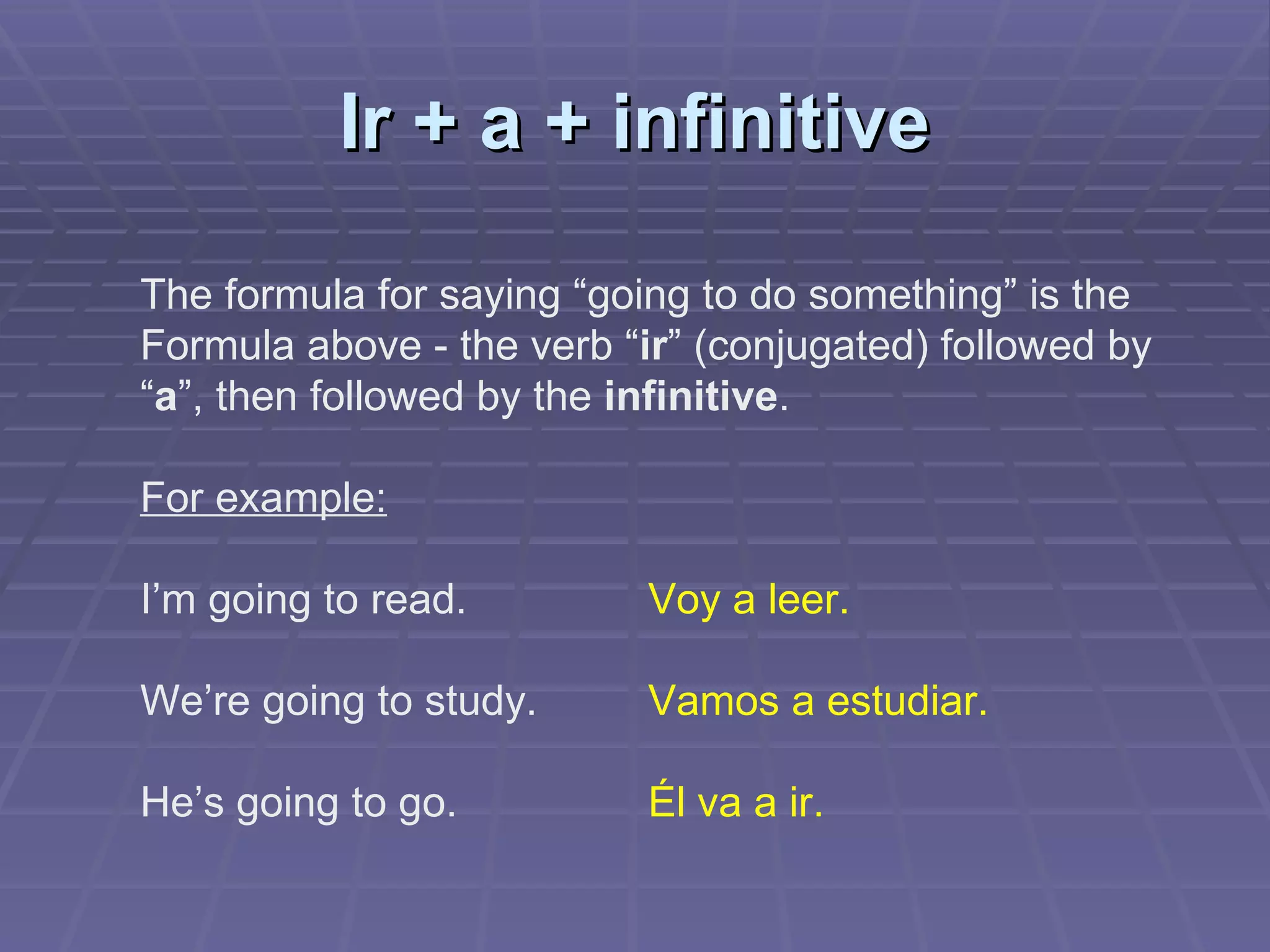 Ir + a + infinitive

The formula for saying “going to do something” is the Formula above - the verb “ir” (conjugated) followed by “a”, then followed by the infinitive.

For example:

I’m going to read. Voy a leer.

We’re going to study. Vamos a estudiar.

He’s going to go. Él va a ir.